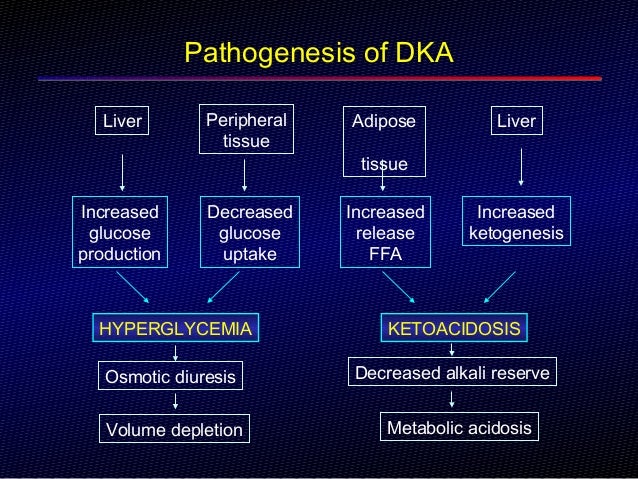 Pathogenesis of DKA

Liver

Peripheral tissue

Adipose tissue

Liver

Increased glucose production

Decreased glucose uptake

Increased release FFA

Increased ketogenesis

HYPERGLYCEMIA

KETOACIDOSIS

Osmotic diuresis

Volume depletion

Decreased alkali reserve

Metabolic acidosis